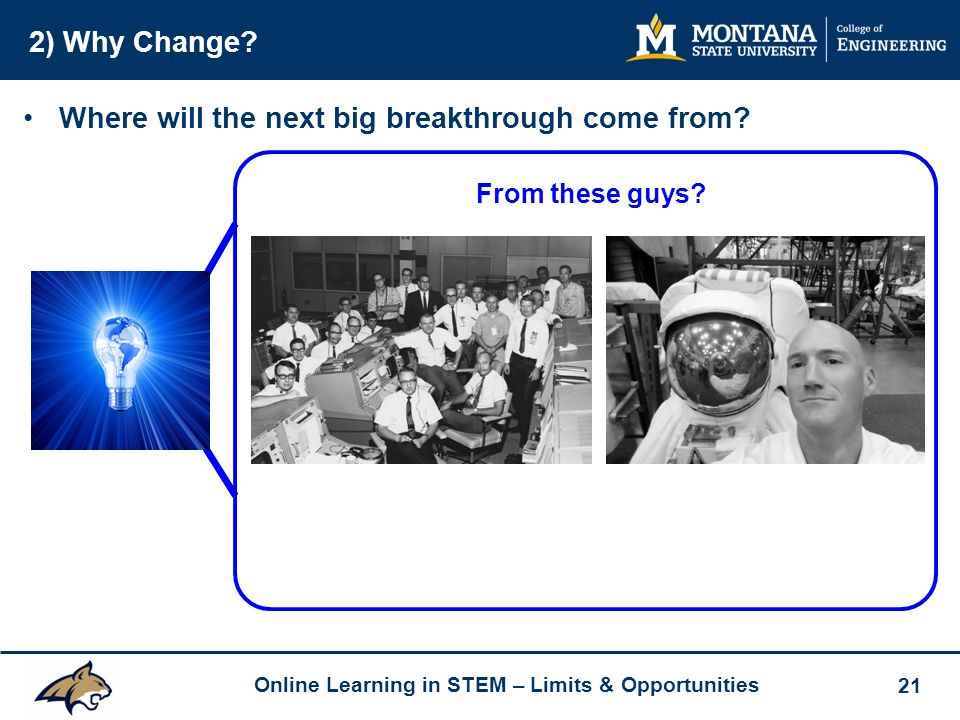 2) Why Change?

M MONTANA STATE UNIVERSITY | College of ENGINEERING

• Where will the next big breakthrough come from?

From these guys?

Online Learning in STEM – Limits & Opportunities

21